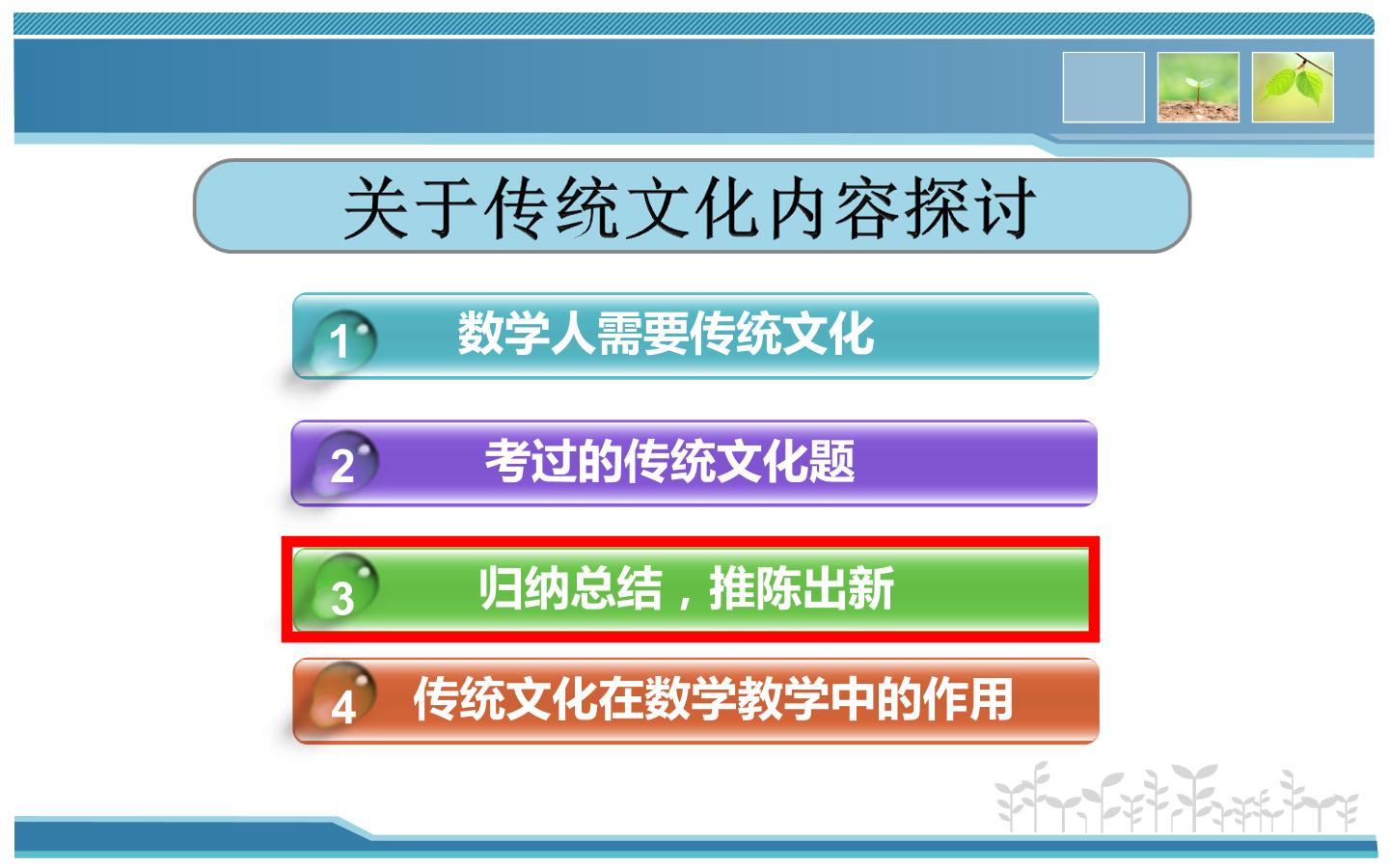 关于传统文化内容探讨

1 数学人需要传统文化

2 考过的传统文化题

3 归纳总结，推陈出新

4 传统文化在数学教学中的作用